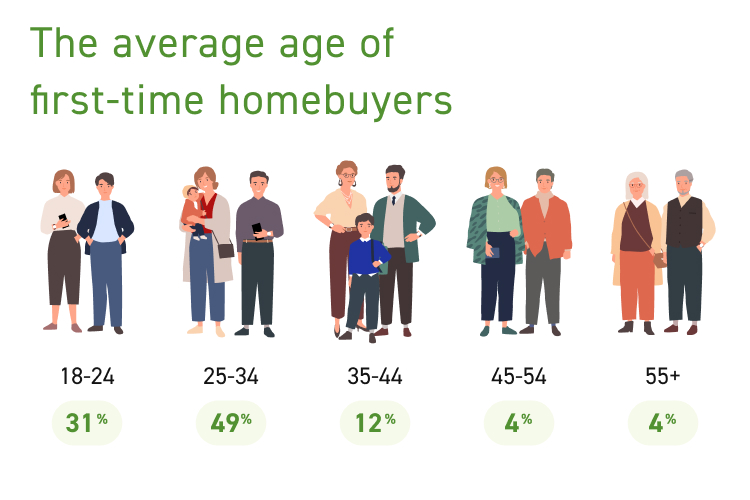 The average age of first-time homebuyers

18-24
31%

25-34
49%

35-44
12%

45-54
4%

55+
4%